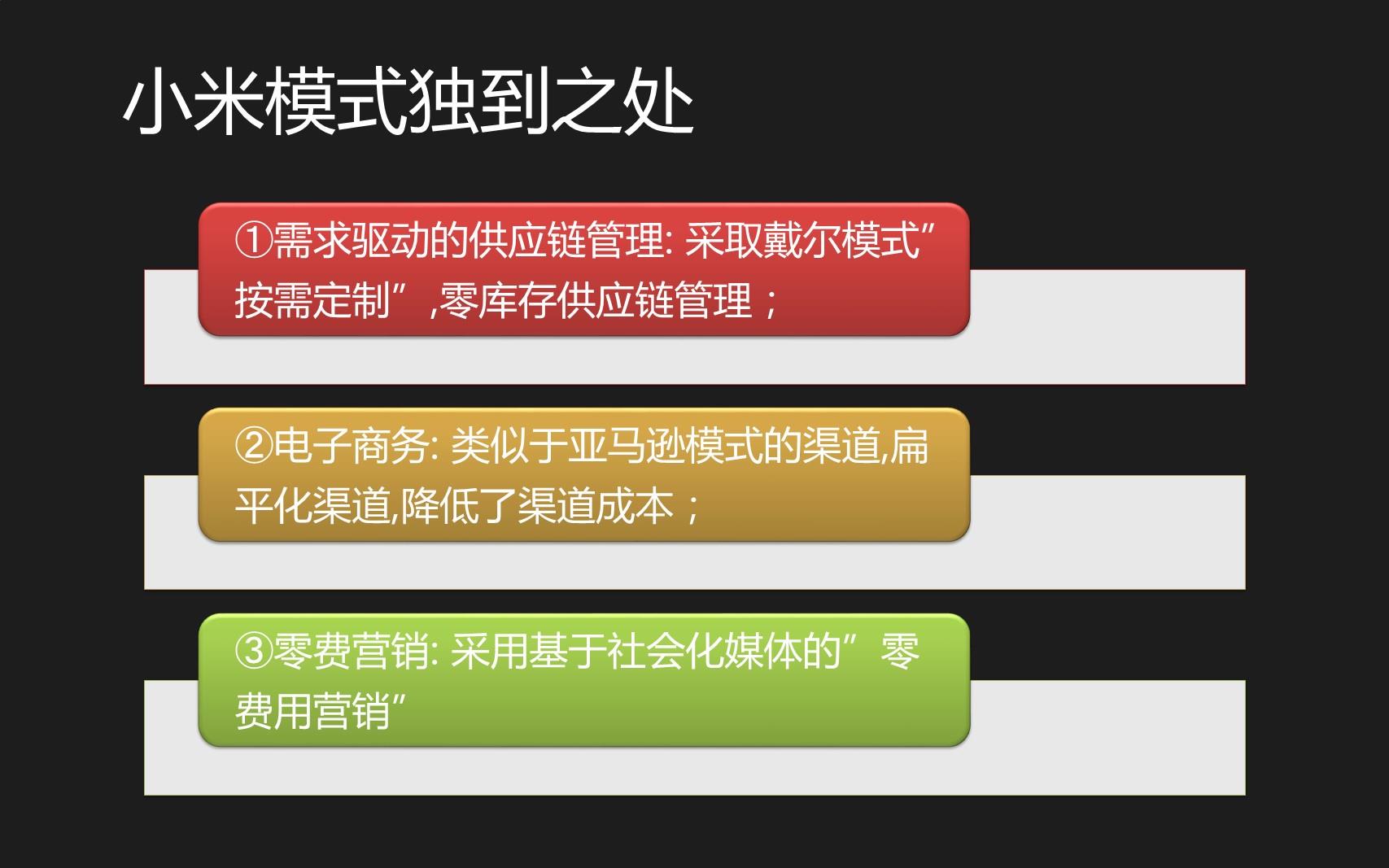 小米模式独到之处

①需求驱动的供应链管理: 采取戴尔模式”按需定制”,零库存供应链管理；

②电子商务: 类似于亚马逊模式的渠道,扁平化渠道,降低了渠道成本；

③零费营销: 采用基于社会化媒体的”零费用营销”